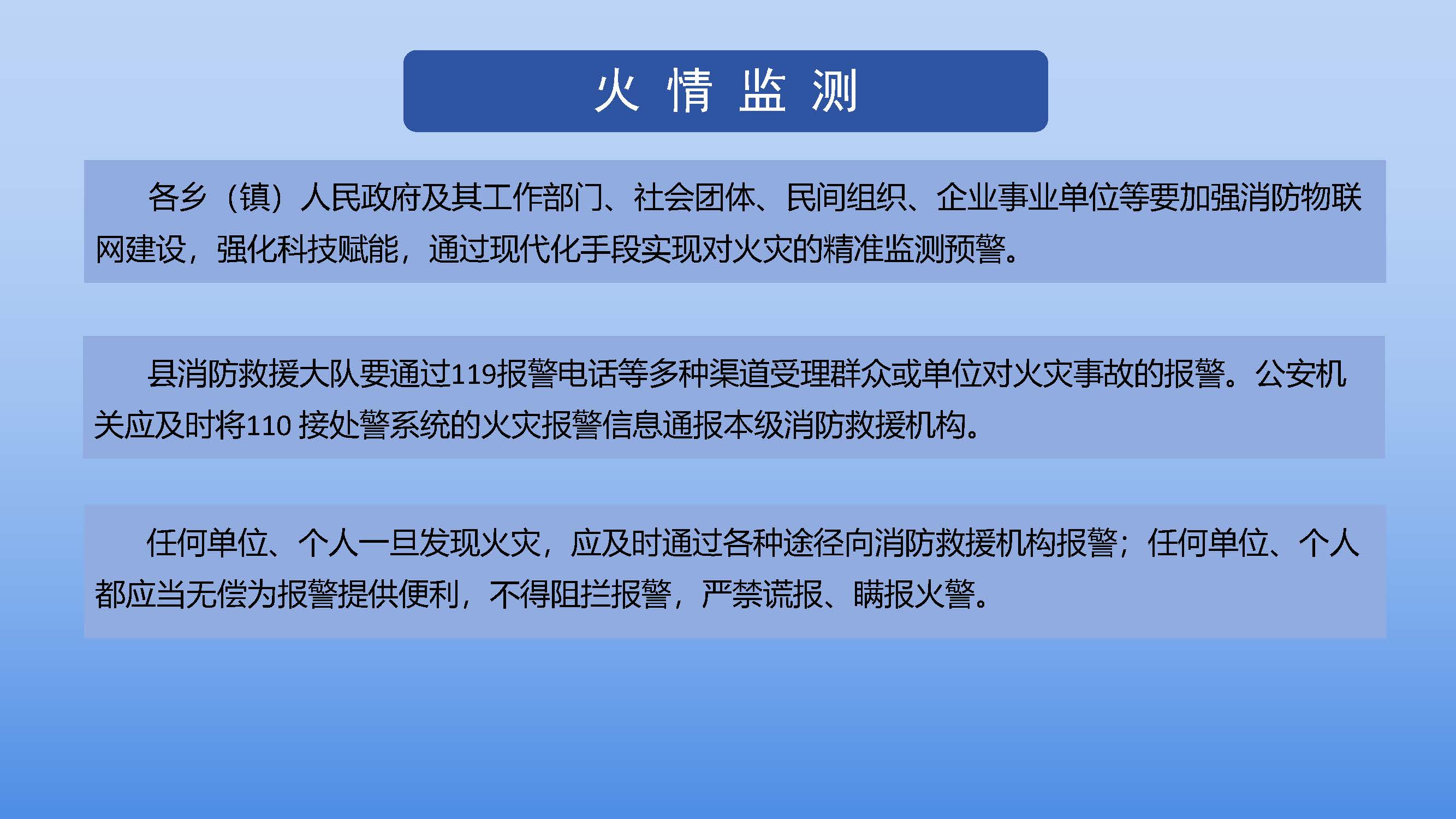 火 情 监 测

各乡（镇）人民政府及其工作部门、社会团体、民间组织、企业事业单位等要加强消防物联网建设，强化科技赋能，通过现代化手段实现对火灾的精准监测预警。

县消防救援大队要通过119报警电话等多种渠道受理群众或单位对火灾事故的报警。公安机关应及时将110 接处警系统的火灾报警信息通报本级消防救援机构。

任何单位、个人一旦发现火灾，应及时通过各种途径向消防救援机构报警；任何单位、个人都应当无偿为报警提供便利，不得阻拦报警，严禁谎报、瞒报火警。